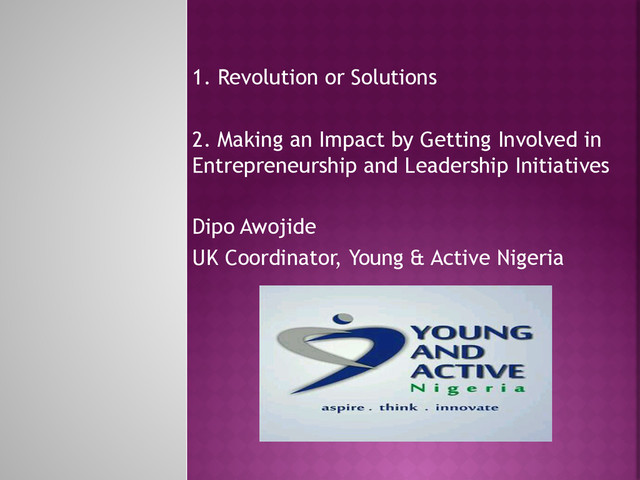 1. Revolution or Solutions

2. Making an Impact by Getting Involved in Entrepreneurship and Leadership Initiatives

Dipo Awojide
UK Coordinator, Young & Active Nigeria

YOUNG AND ACTIVE Nigeria
aspire . think . innovate